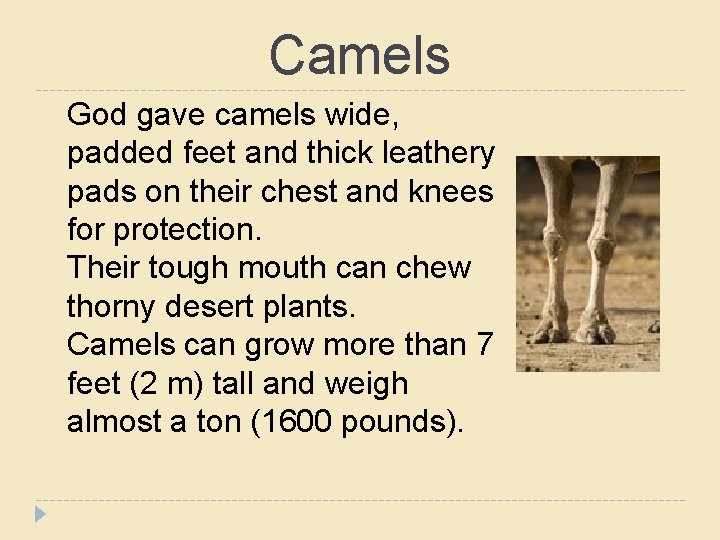 Camels

God gave camels wide, padded feet and thick leathery pads on their chest and knees for protection.

Their tough mouth can chew thorny desert plants.

Camels can grow more than 7 feet (2 m) tall and weigh almost a ton (1600 pounds).